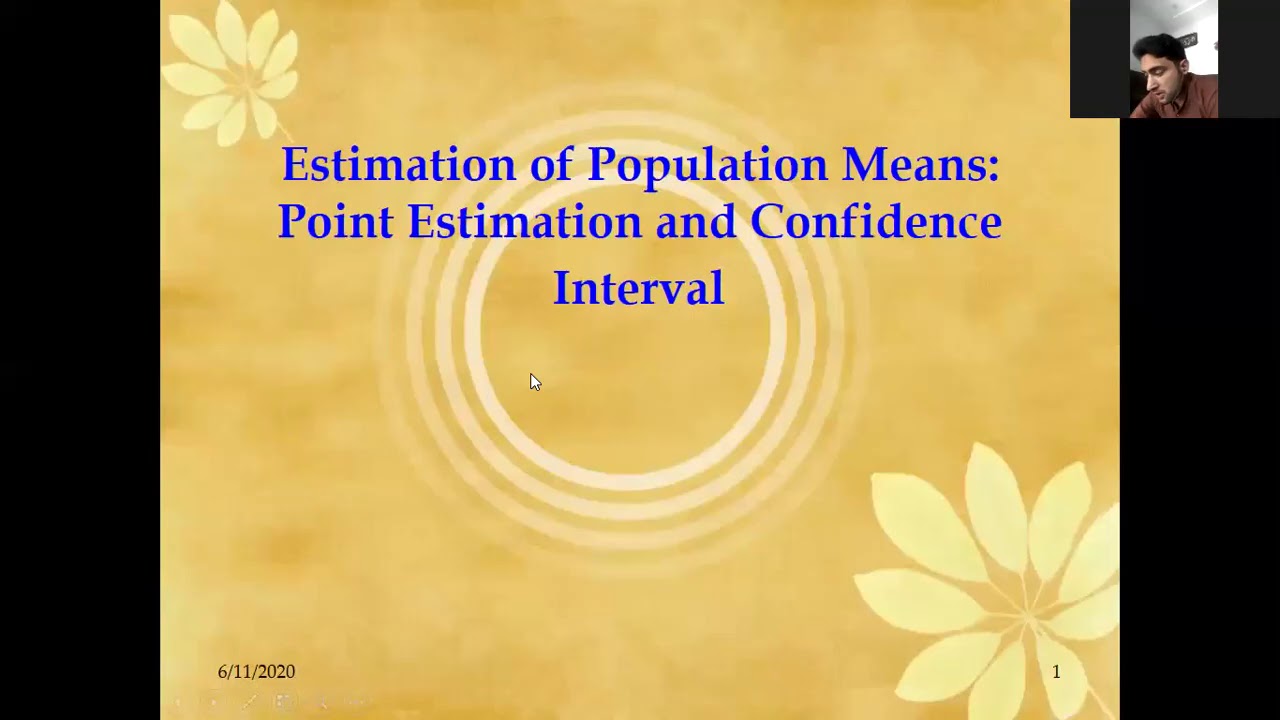 Estimation of Population Means: Point Estimation and Confidence Interval

6/11/2020

1